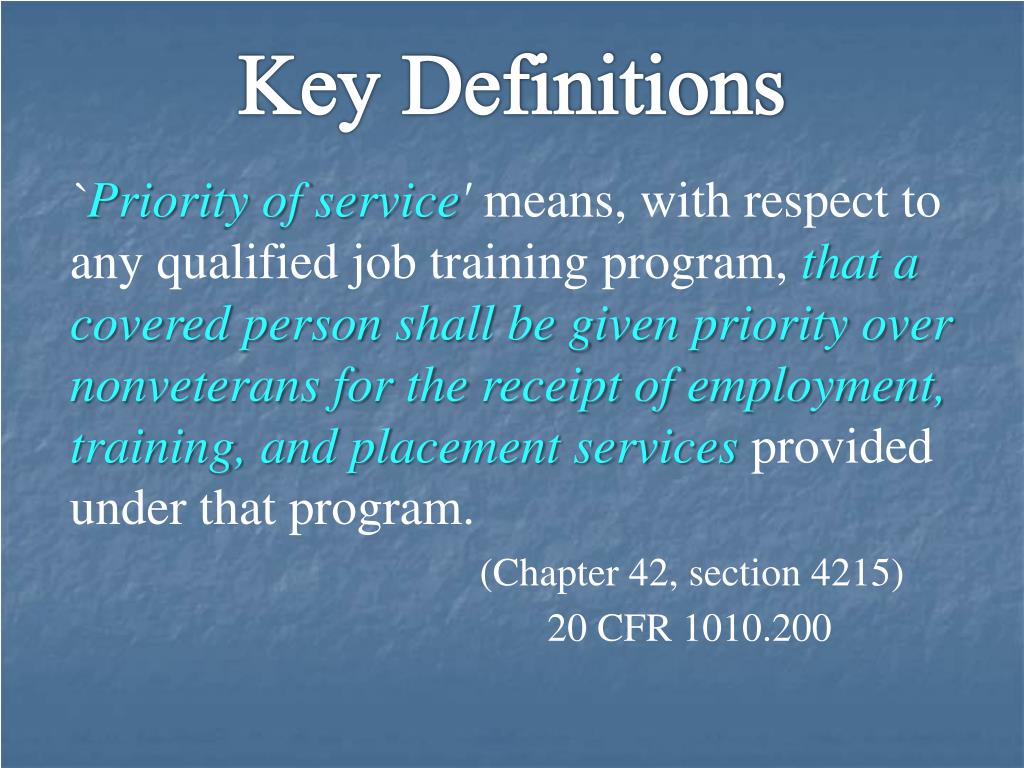 Key Definitions

`Priority of service' means, with respect to any qualified job training program, that a covered person shall be given priority over nonveterans for the receipt of employment, training, and placement services provided under that program.

(Chapter 42, section 4215)

20 CFR 1010.200